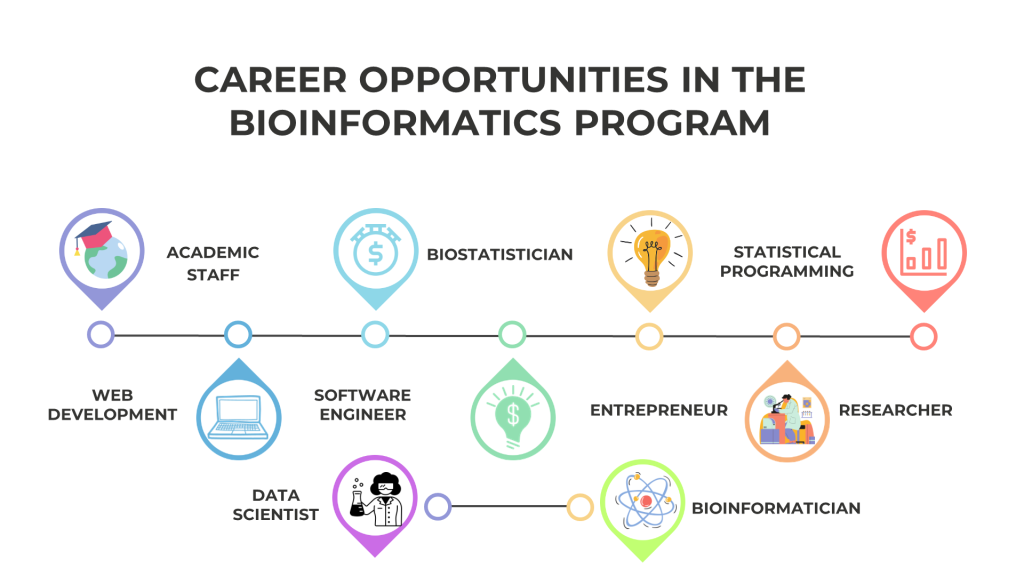 CAREER OPPORTUNITIES IN THE BIOINFORMATICS PROGRAM

ACADEMIC STAFF

BIOSTATISTICIAN

STATISTICAL PROGRAMMING

WEB DEVELOPMENT

SOFTWARE ENGINEER

ENTREPRENEUR

RESEARCHER

DATA SCIENTIST

BIOINFORMATICIAN